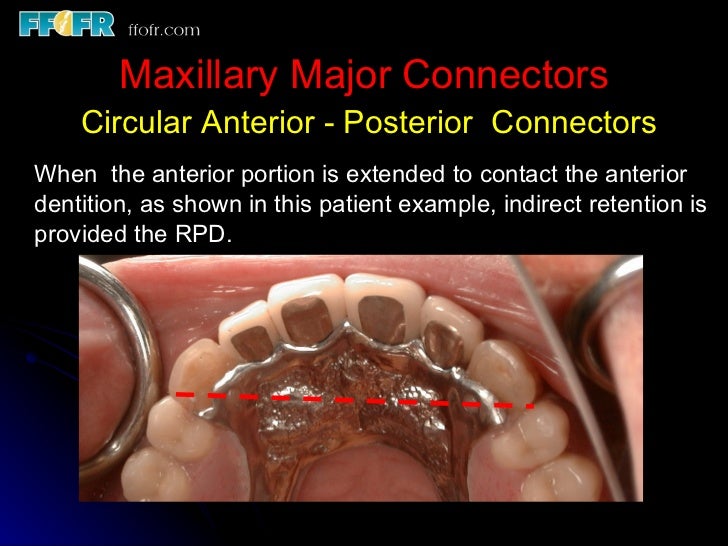 FFOFR ffofr.com

Maxillary Major Connectors

Circular Anterior - Posterior Connectors

When the anterior portion is extended to contact the anterior dentition, as shown in this patient example, indirect retention is provided the RPD.